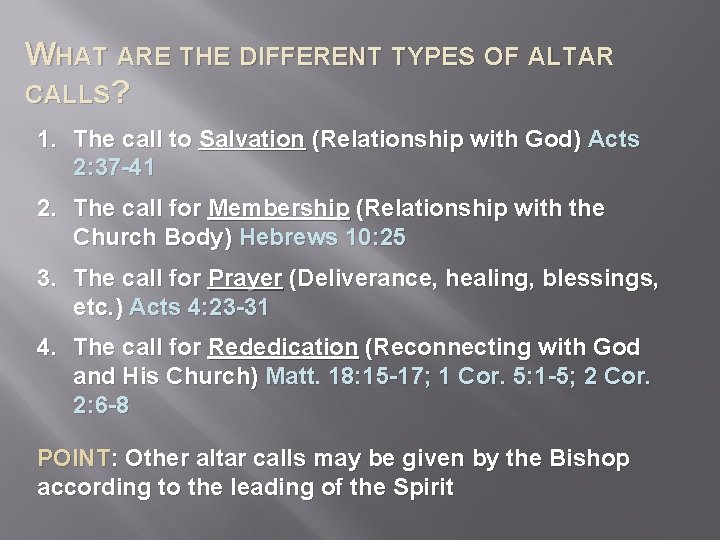 WHAT ARE THE DIFFERENT TYPES OF ALTAR CALLS?

1. The call to Salvation (Relationship with God) Acts 2:37-41
2. The call for Membership (Relationship with the Church Body) Hebrews 10:25
3. The call for Prayer (Deliverance, healing, blessings, etc.) Acts 4:23-31
4. The call for Rededication (Reconnecting with God and His Church) Matt. 18:15-17; 1 Cor. 5:1-5; 2 Cor. 2:6-8

POINT: Other altar calls may be given by the Bishop according to the leading of the Spirit